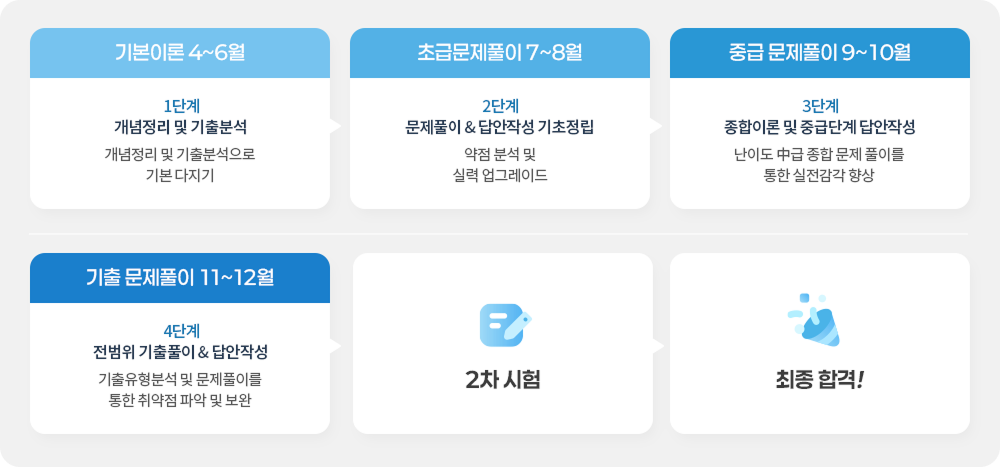 기본이론 4~6월

1단계
개념정리 및 기출분석
개념정리 및 기출분석으로 기본 다지기

초급문제풀이 7~8월

2단계
문제풀이 & 답안작성 기초정립
약점 분석 및 실력 업그레이드

중급 문제풀이 9~10월

3단계
종합이론 및 중급단계 답안작성
난이도 中급 종합 문제 풀이를 통한 실전감각 향상

기출 문제풀이 11~12월

4단계
전범위 기출풀이 & 답안작성
기출유형분석 및 문제풀이를 통한 취약점 파악 및 보완

2차 시험

최종 합격!